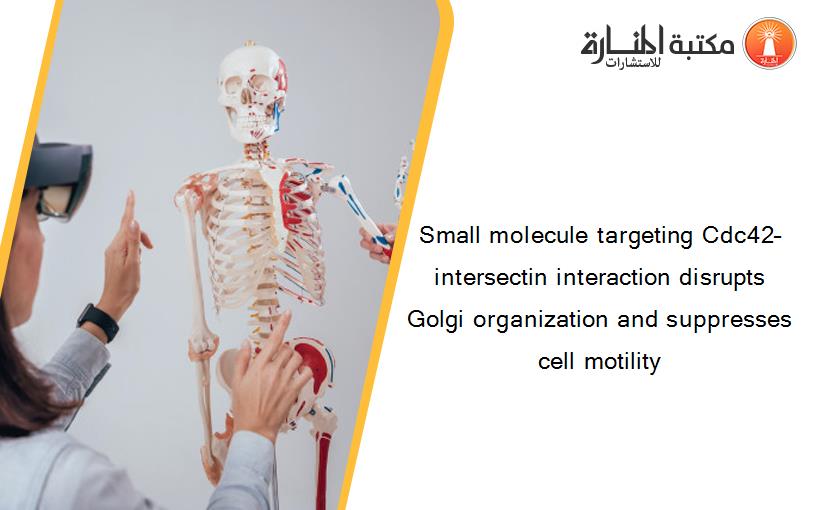 مكتبة المنارة للاستشارات

Small molecule targeting Cdc42-intersectin interaction disrupts Golgi organization and suppresses cell motility